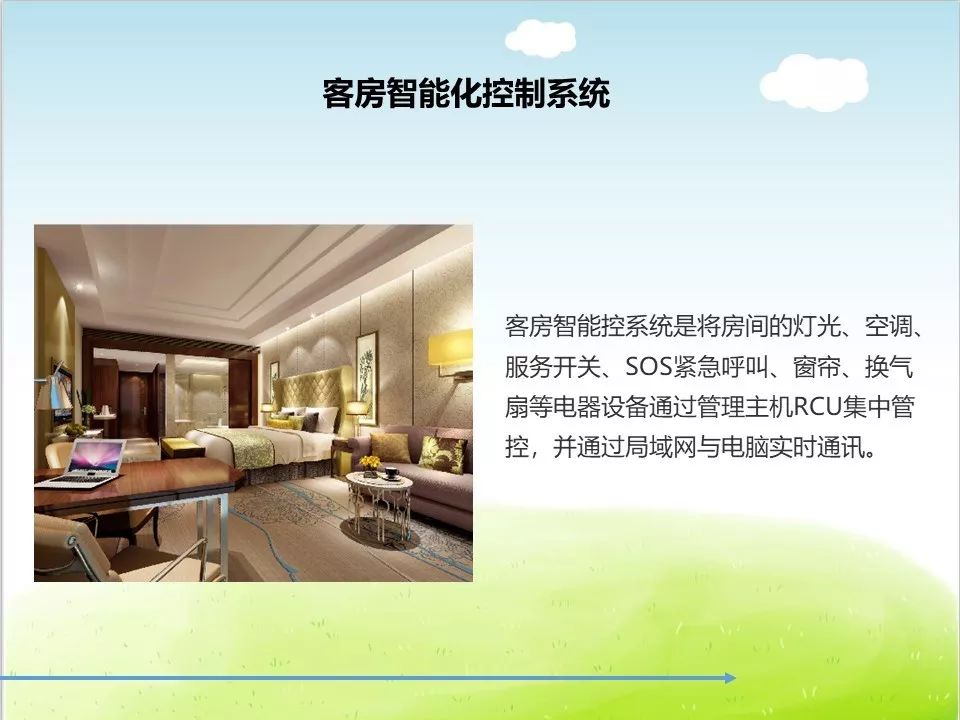 客房智能化控制系统

客房智能控系统是将房间的灯光、空调、服务开关、SOS紧急呼叫、窗帘、换气扇等电器设备通过管理主机RCU集中管控，并通过局域网与电脑实时通讯。